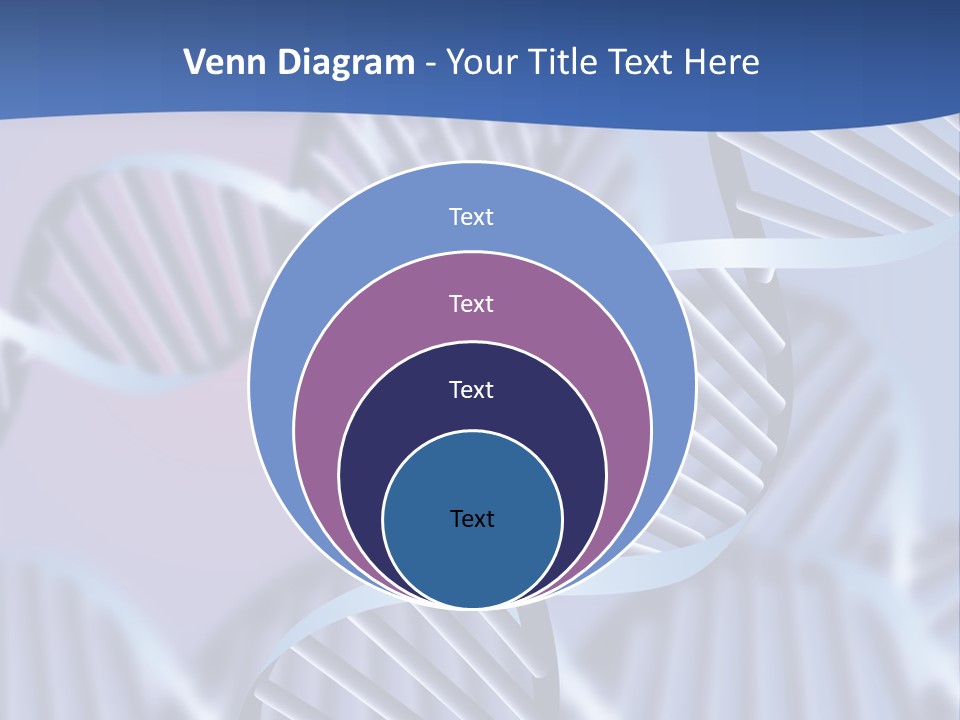 Venn Diagram - Your Title Text Here

Text

Text

Text

Text